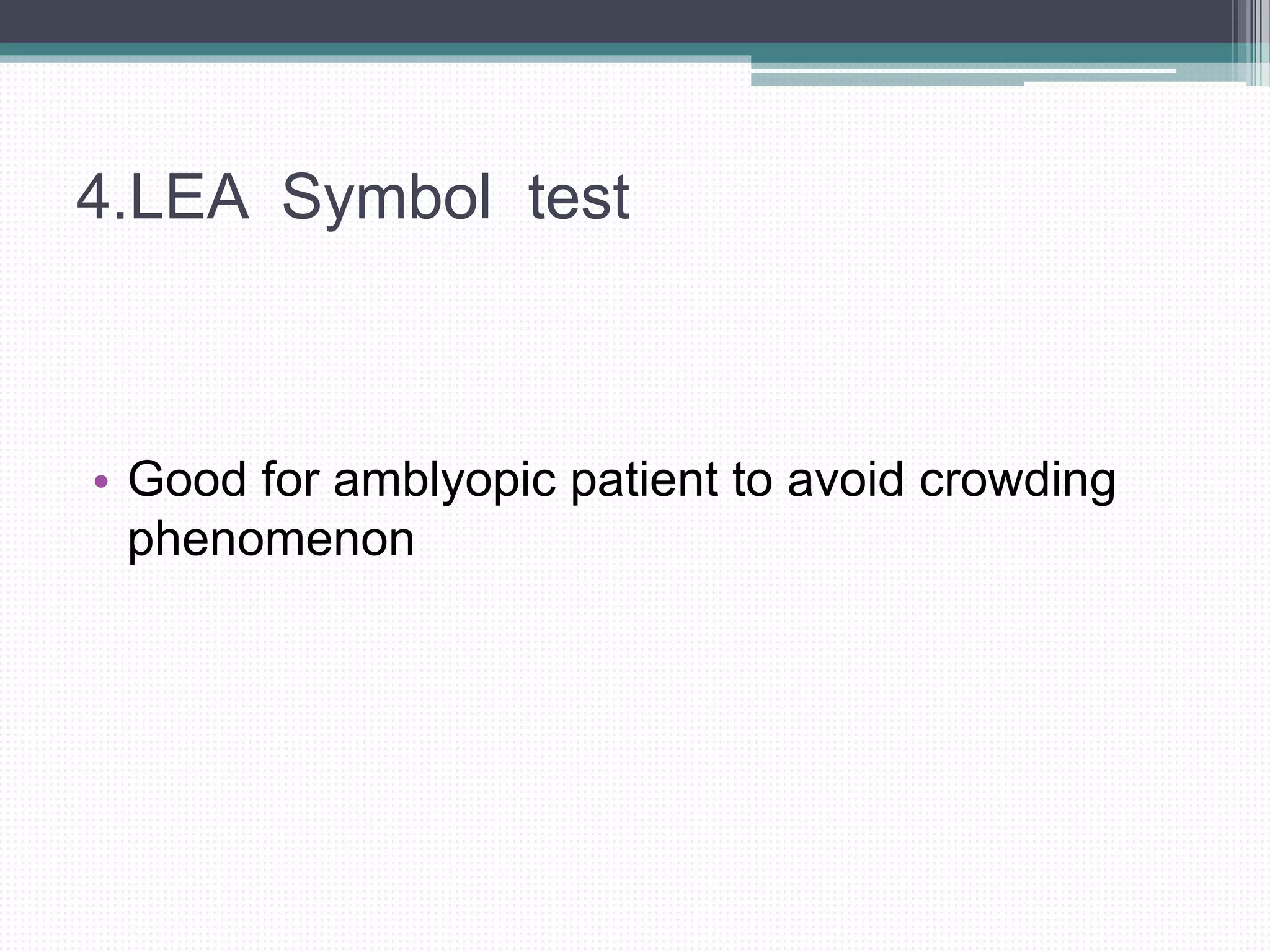 4.LEA Symbol test

• Good for amblyopic patient to avoid crowding phenomenon